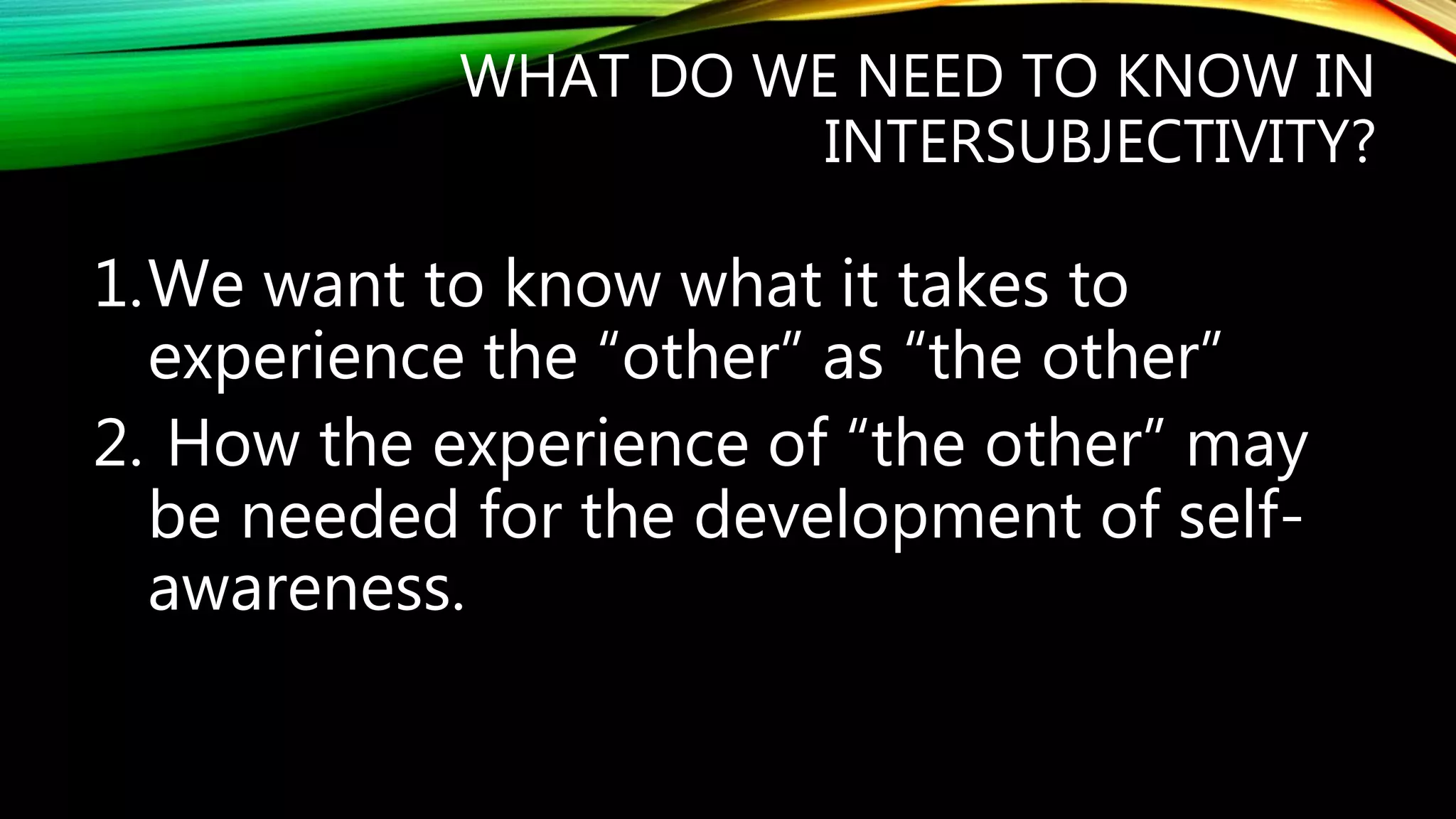 WHAT DO WE NEED TO KNOW IN INTERSUBJECTIVITY?

1. We want to know what it takes to experience the “other” as “the other”
2. How the experience of “the other” may be needed for the development of self-awareness.